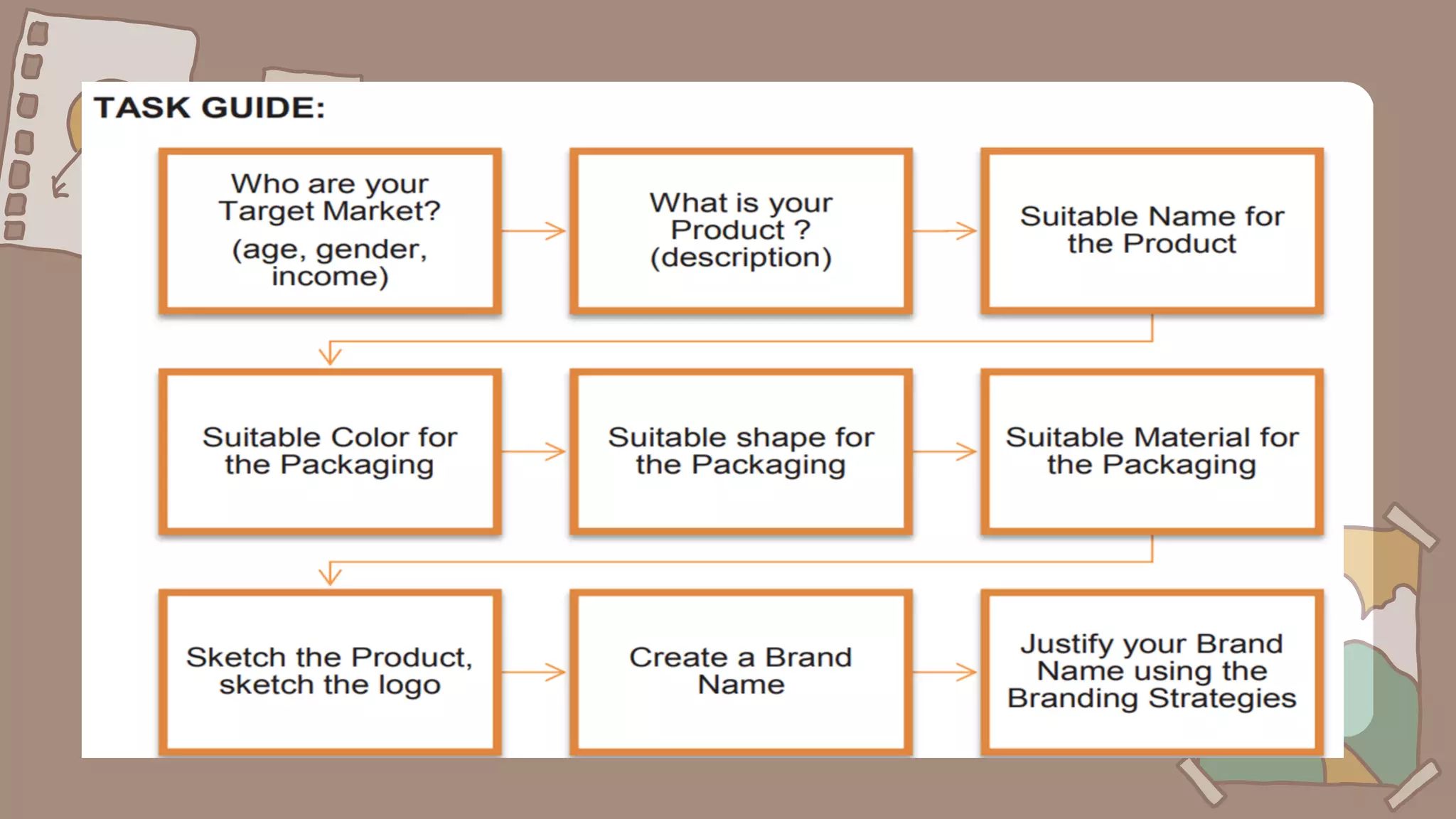 TASK GUIDE:

Who are your Target Market?
(age, gender, income)

What is your Product ? (description)

Suitable Name for the Product

Suitable Color for the Packaging

Suitable shape for the Packaging

Suitable Material for the Packaging

Sketch the Product, sketch the logo

Create a Brand Name

Justify your Brand Name using the Branding Strategies